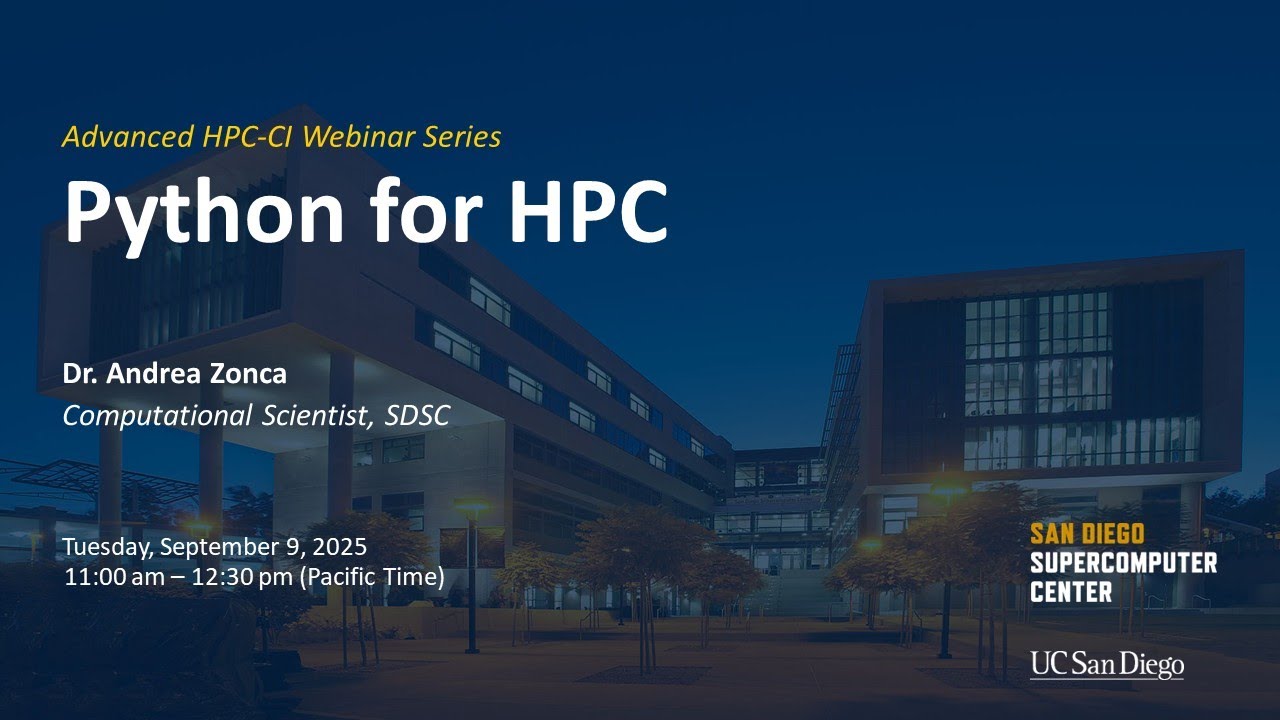 Advanced HPC-CI Webinar Series
Python for HPC

Dr. Andrea Zonca
Computational Scientist, SDSC

Tuesday, September 9, 2025
11:00 am – 12:30 pm (Pacific Time)

SAN DIEGO
SUPERCOMPUTER
CENTER

UC San Diego